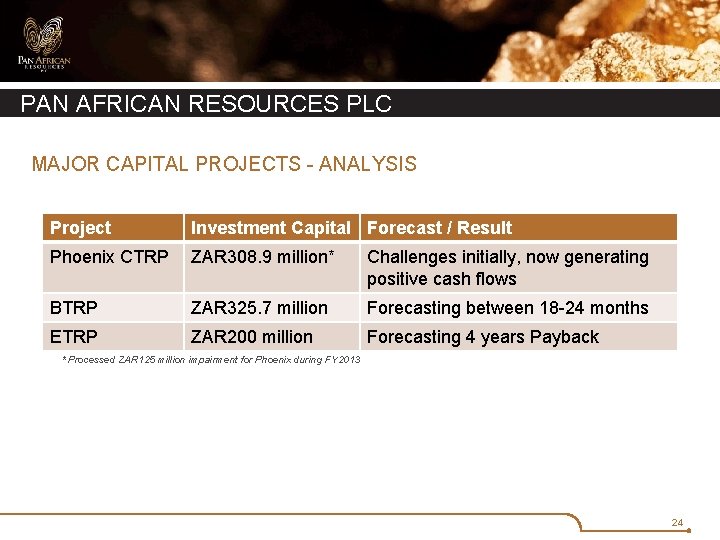 PAN AFRICAN RESOURCES PLC

PAN AFRICAN RESOURCES PLC

MAJOR CAPITAL PROJECTS - ANALYSIS

| Project | Investment Capital | Forecast / Result |
|---|---|---|
| Phoenix CTRP | ZAR308.9 million* | Challenges initially, now generating positive cash flows |
| BTRP | ZAR325.7 million | Forecasting between 18-24 months |
| ETRP | ZAR200 million | Forecasting 4 years Payback |

* Processed ZAR125 million impairment for Phoenix during FY2013

24